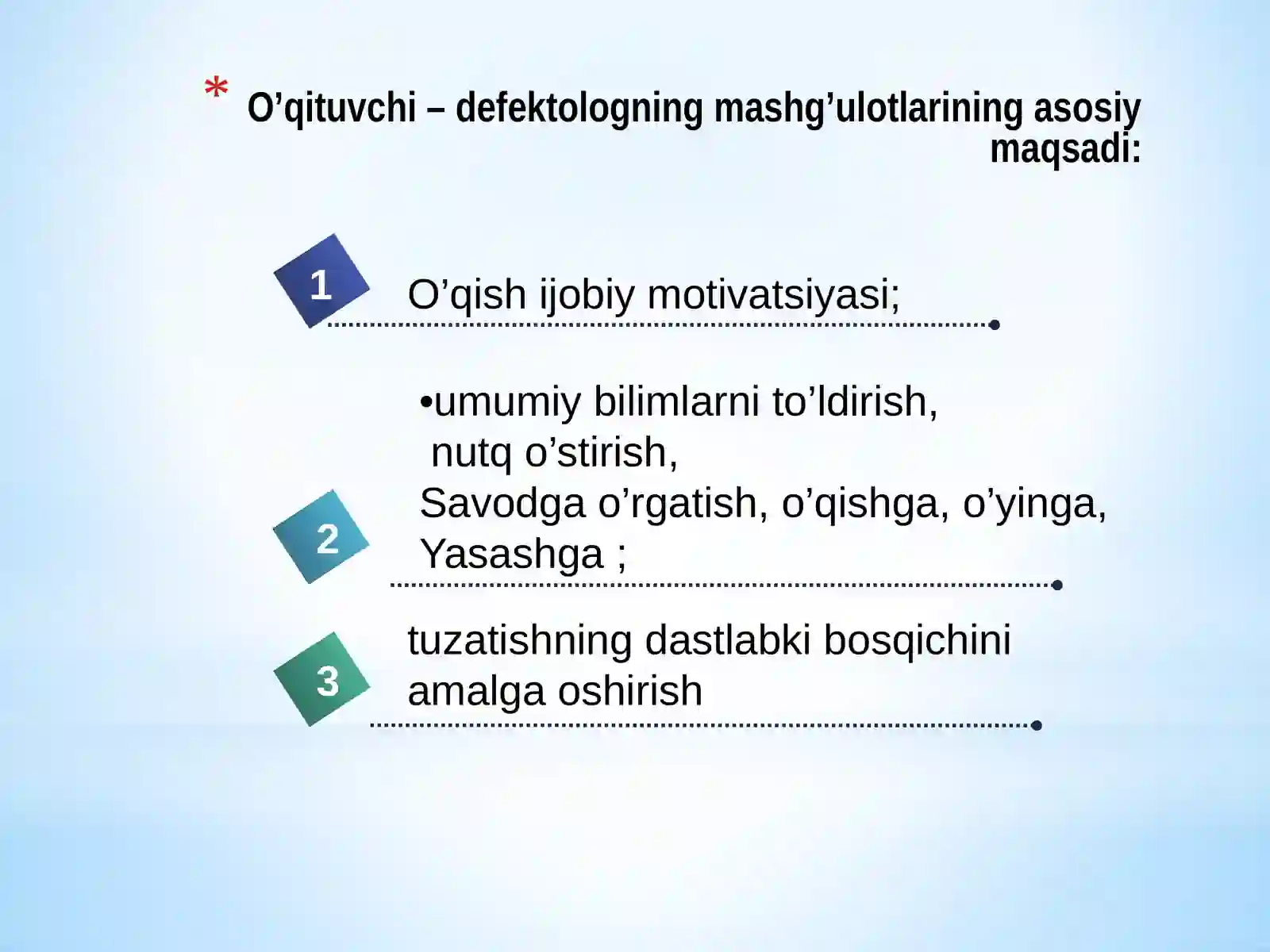 * O’qituvchi – defektologning mashg’ulotlarining asosiy maqsadi:

1

O’qish ijobiy motivatsiyasi;

2

•umumiy bilimlarni to’ldirish,
nutq o’stirish,
Savodga o’rgatish, o’qishga, o’yinga,
Yasashga ;

3

tuzatishning dastlabki bosqichini amalga oshirish